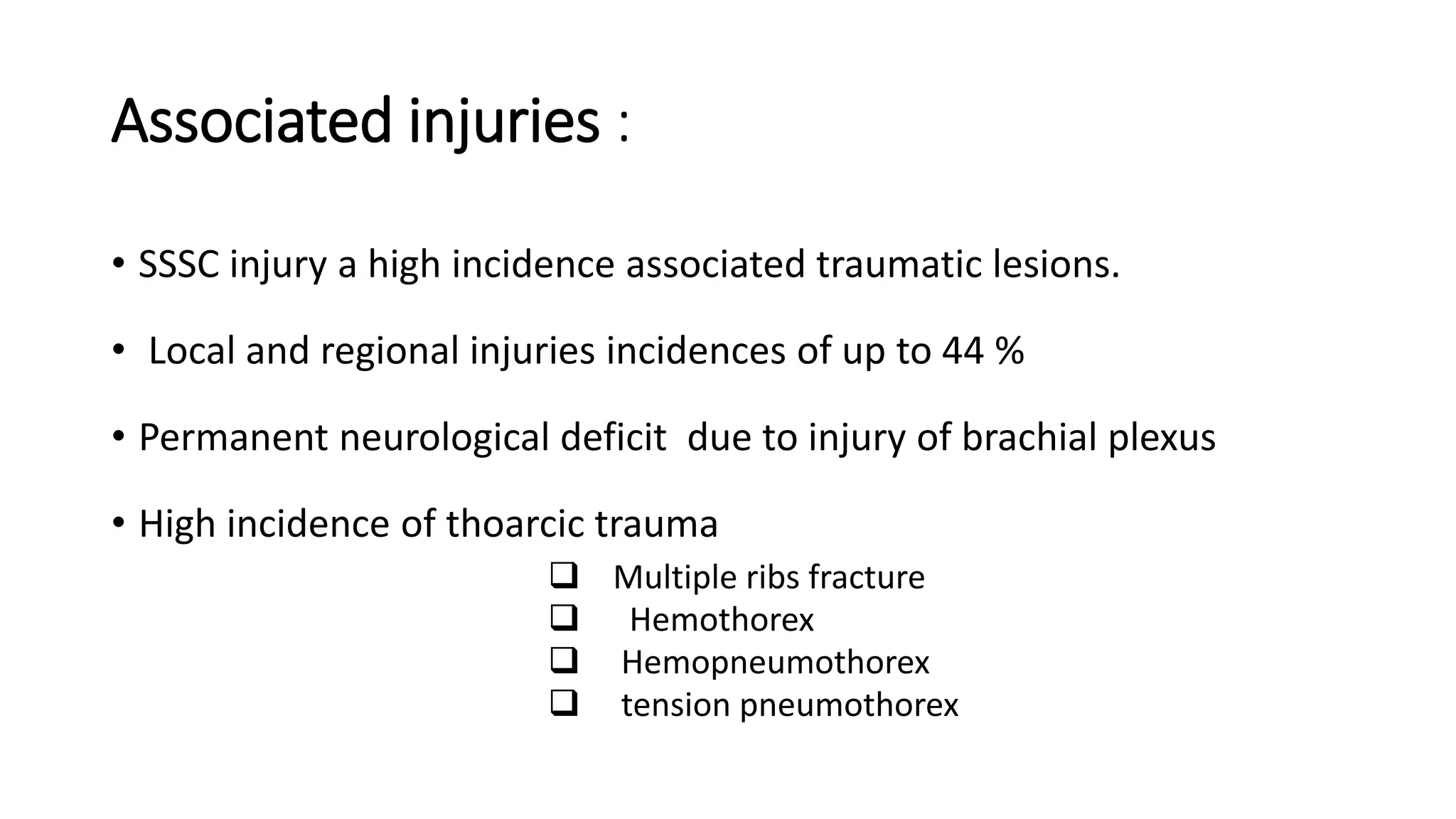 Associated injuries :

• SSSC injury a high incidence associated traumatic lesions.

• Local and regional injuries incidences of up to 44 %

• Permanent neurological deficit due to injury of brachial plexus

• High incidence of thoarcic trauma

❑ Multiple ribs fracture
❑ Hemothorex
❑ Hemopneumothorex
❑ tension pneumothorex